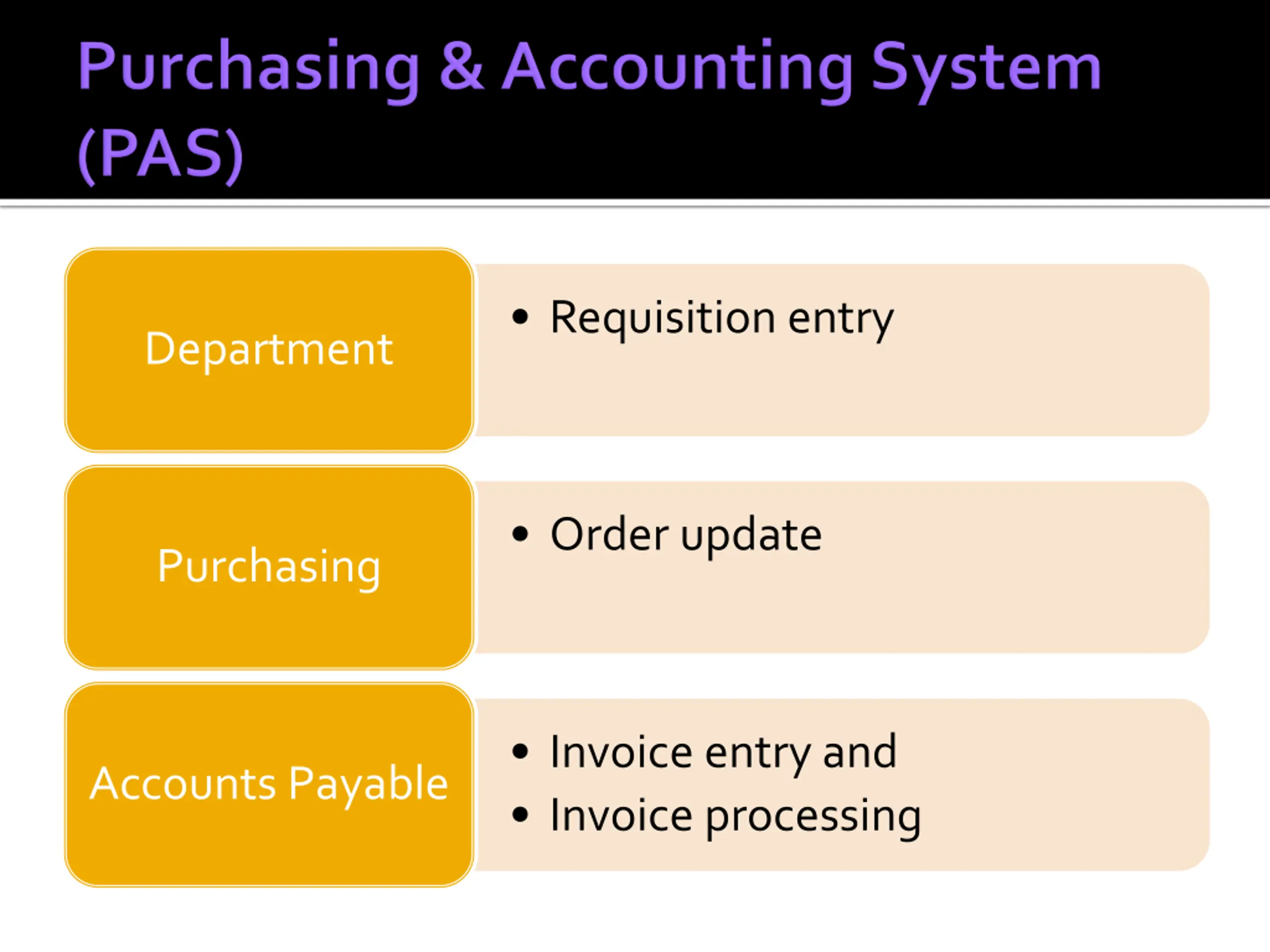 Purchasing & Accounting System (PAS)

Department

• Requisition entry

Purchasing

• Order update

Accounts Payable

• Invoice entry and
• Invoice processing